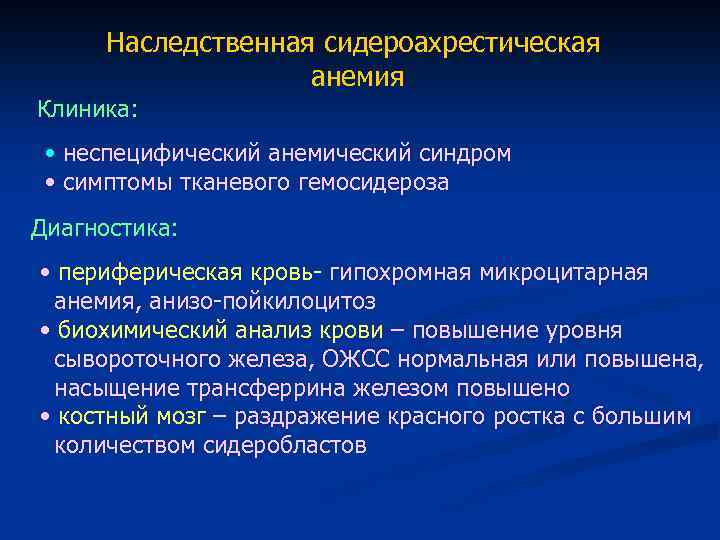 Наследственная сидероахрестическая анемия

Клиника:

• неспецифический анемический синдром
• симптомы тканевого гемосидероза

Диагностика:

• периферическая кровь- гипохромная микроцитарная анемия, анизо-пойкилоцитоз
• биохимический анализ крови – повышение уровня сывороточного железа, ОЖСС нормальная или повышена, насыщение трансферрина железом повышено
• костный мозг – раздражение красного ростка с большим количеством сидеробластов